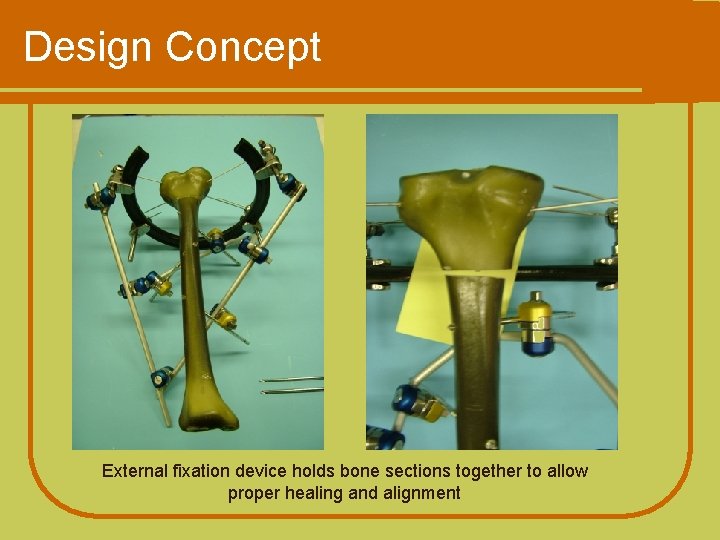 Design Concept

External fixation device holds bone sections together to allow proper healing and alignment